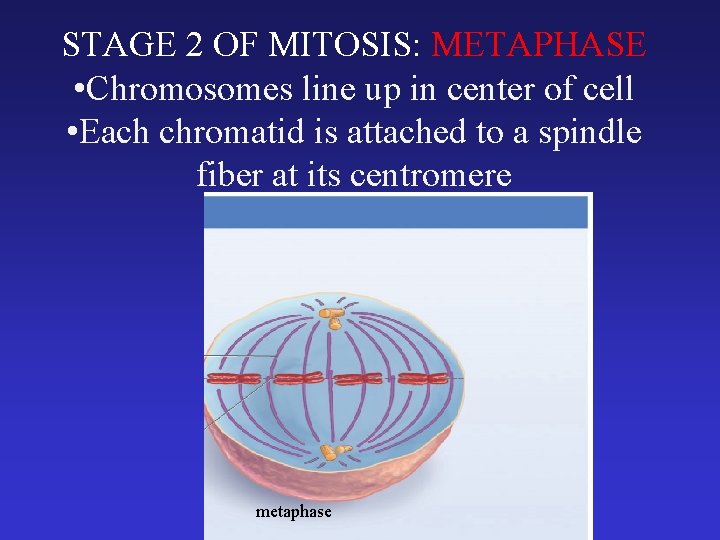 STAGE 2 OF MITOSIS: METAPHASE
•Chromosomes line up in center of cell
•Each chromatid is attached to a spindle fiber at its centromere

metaphase